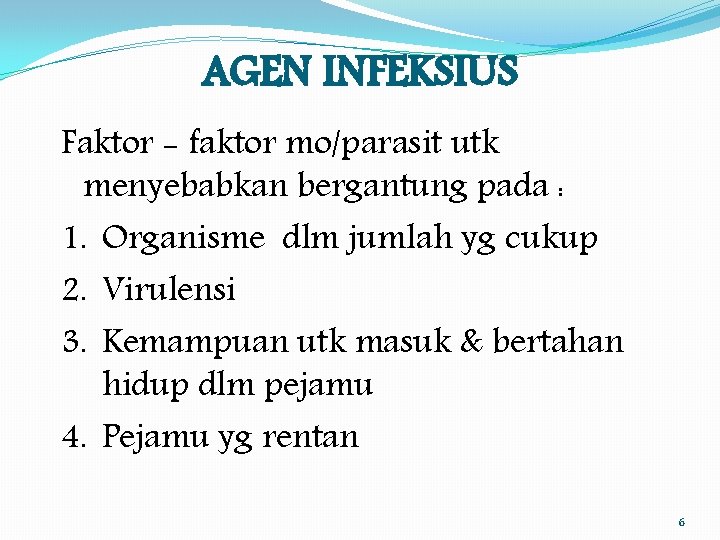 AGEN INFEKSIUS

Faktor – faktor mo/parasit utk menyebabkan bergantung pada :

1. Organisme dlm jumlah yg cukup
2. Virulensi
3. Kemampuan utk masuk & bertahan hidup dlm pejamu
4. Pejamu yg rentan

6